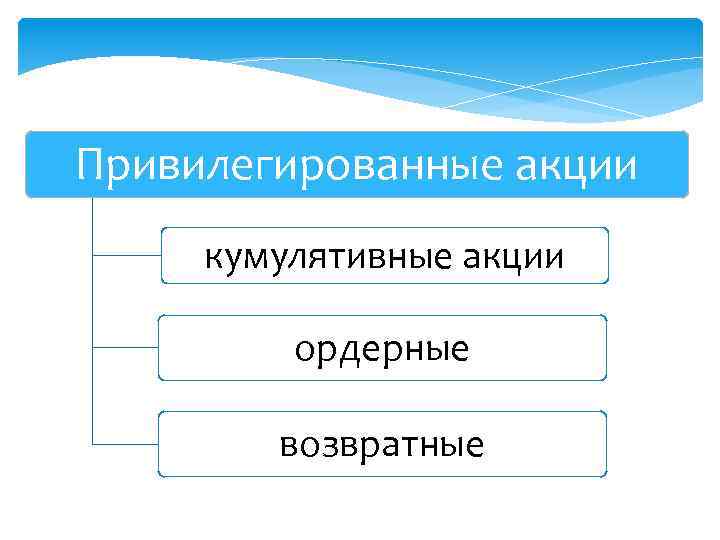 Привилегированные акции

кумулятивные акции

ордерные

возвратные